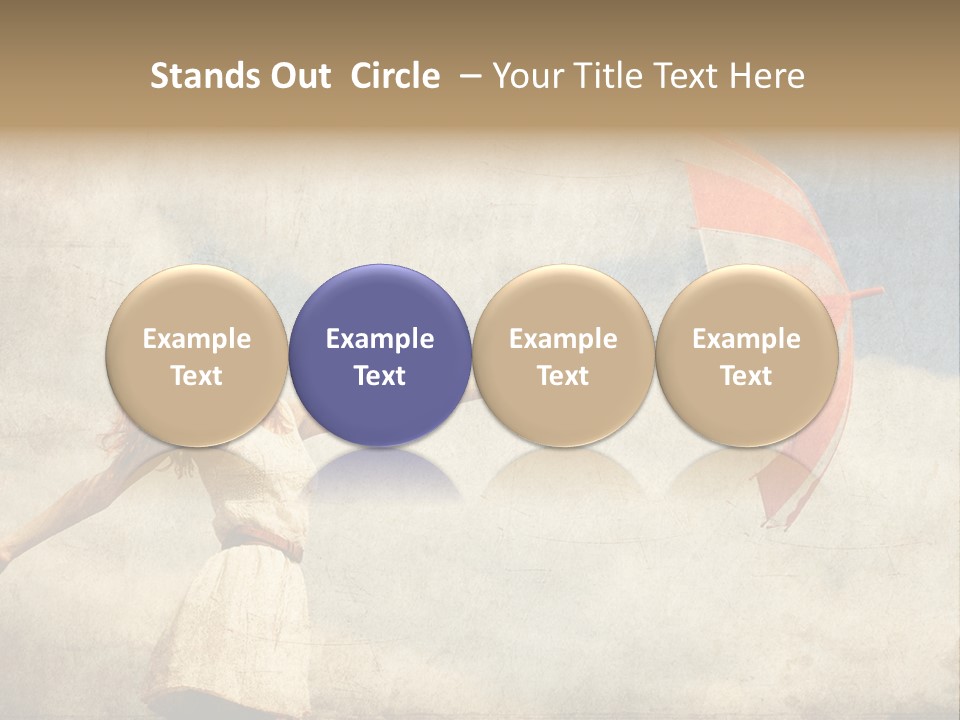 Stands Out Circle – Your Title Text Here

Example Text

Example Text

Example Text

Example Text